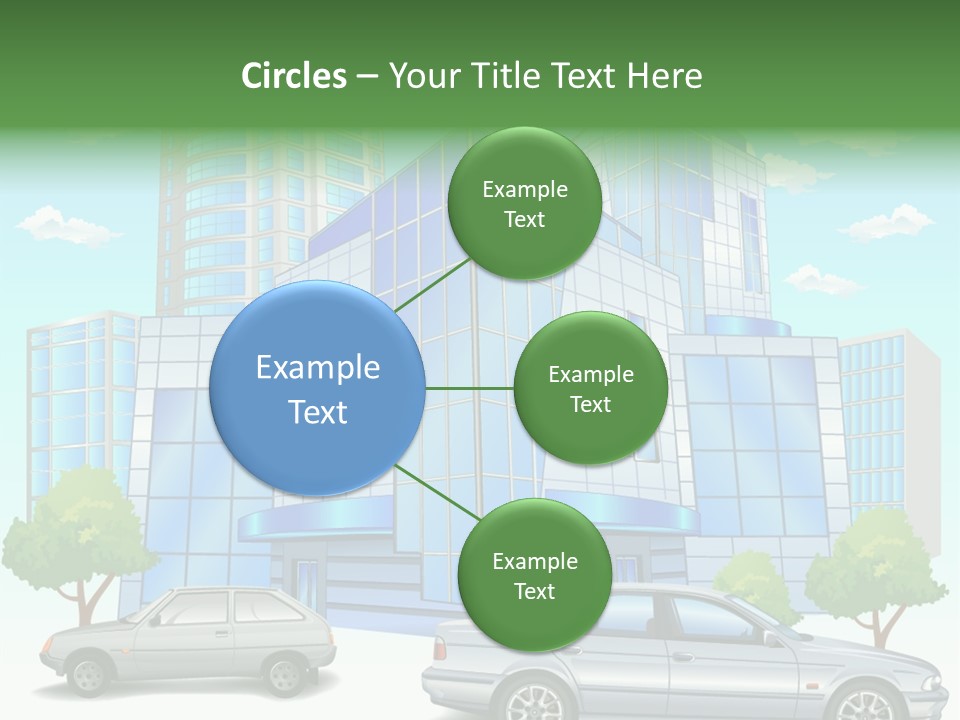 Circles – Your Title Text Here

Example Text

Example Text

Example Text

Example Text